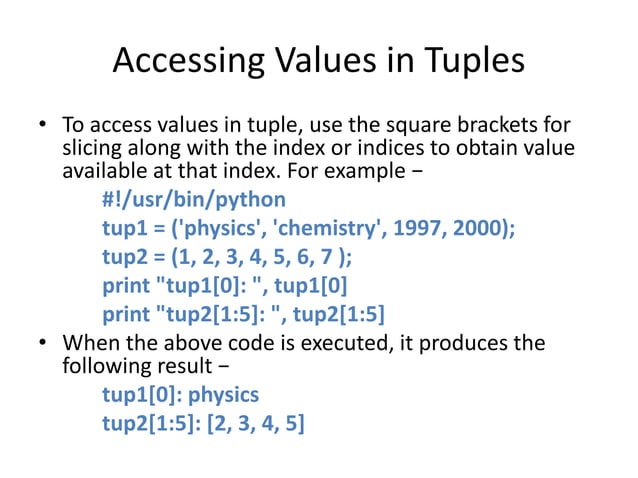 Accessing Values in Tuples

• To access values in tuple, use the square brackets for slicing along with the index or indices to obtain value available at that index. For example −

#!/usr/bin/python
tup1 = ('physics', 'chemistry', 1997, 2000);
tup2 = (1, 2, 3, 4, 5, 6, 7 );
print "tup1[0]: ", tup1[0]
print "tup2[1:5]: ", tup2[1:5]

• When the above code is executed, it produces the following result −

tup1[0]: physics
tup2[1:5]: [2, 3, 4, 5]